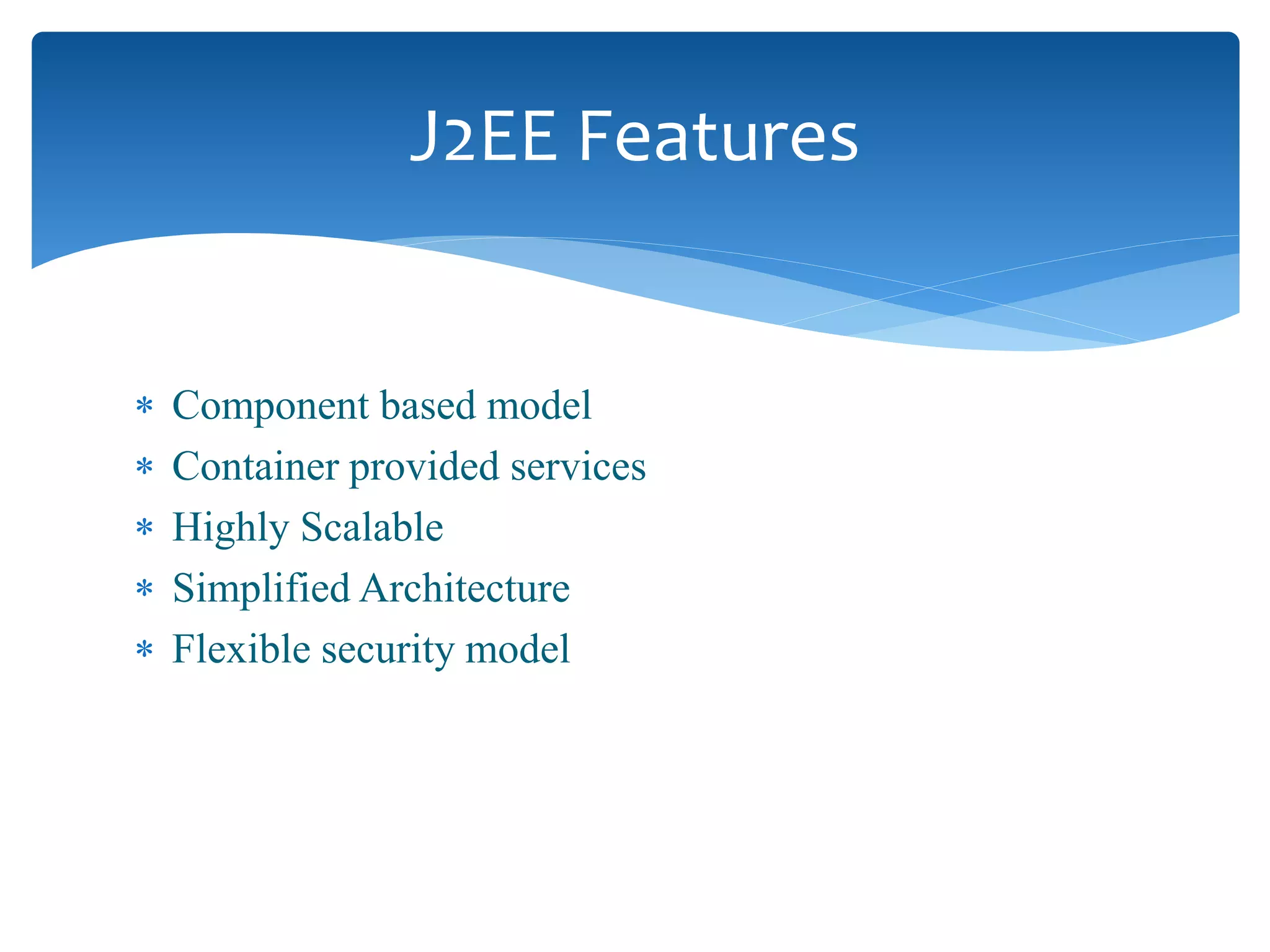 J2EE Features

* Component based model
* Container provided services
* Highly Scalable
* Simplified Architecture
* Flexible security model